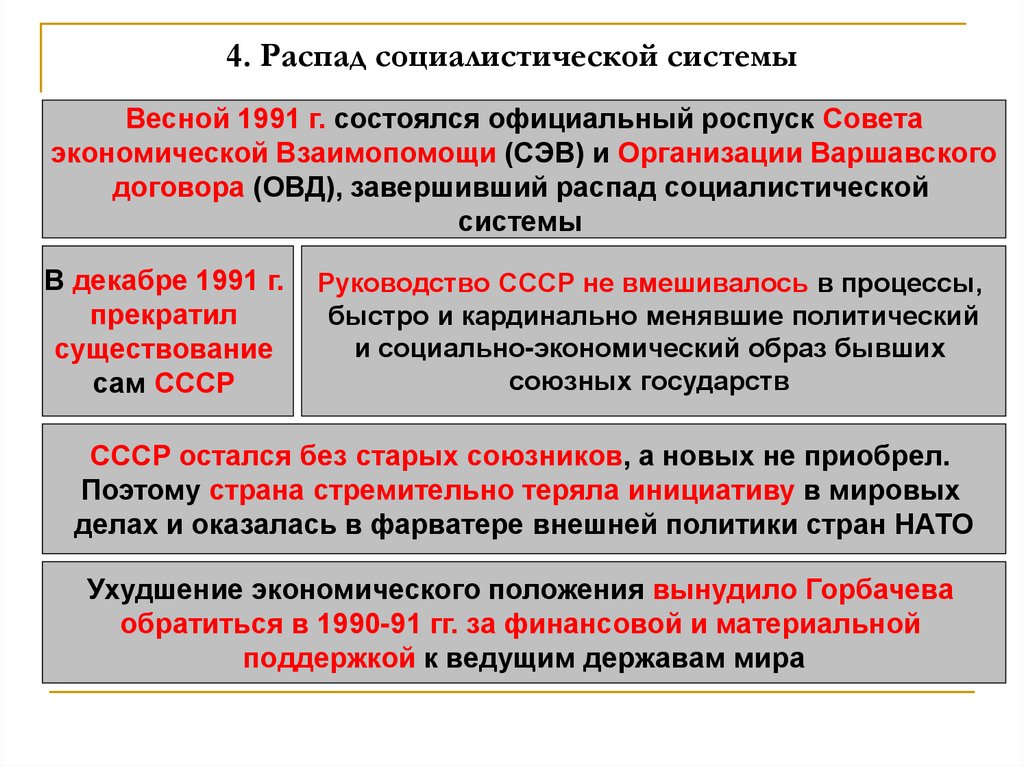 4. Распад социалистической системы

Весной 1991 г. состоялся официальный роспуск Совета экономической Взаимопомощи (СЭВ) и Организации Варшавского договора (ОВД), завершивший распад социалистической системы

В декабре 1991 г. прекратил существование сам СССР

Руководство СССР не вмешивалось в процессы, быстро и кардинально менявшие политический и социально-экономический образ бывших союзных государств

СССР остался без старых союзников, а новых не приобрел. Поэтому страна стремительно теряла инициативу в мировых делах и оказалась в фарватере внешней политики стран НАТО

Ухудшение экономического положения вынудило Горбачева обратиться в 1990-91 гг. за финансовой и материальной поддержкой к ведущим державам мира